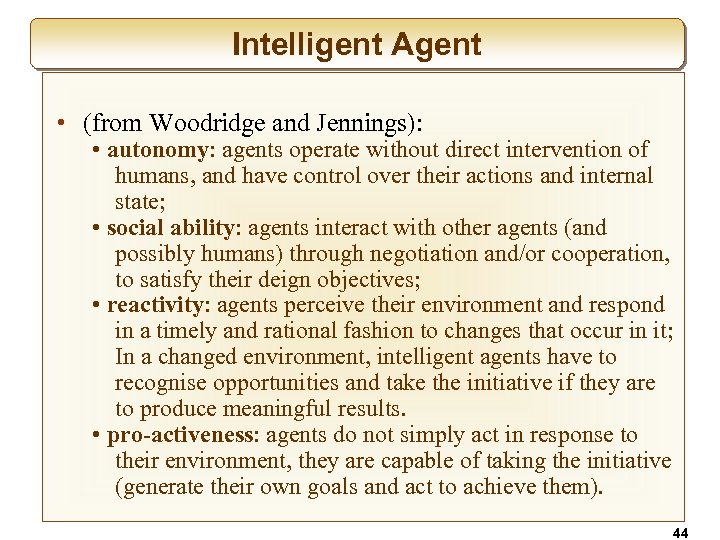 Intelligent Agent

• (from Woodridge and Jennings):

• autonomy: agents operate without direct intervention of humans, and have control over their actions and internal state;

• social ability: agents interact with other agents (and possibly humans) through negotiation and/or cooperation, to satisfy their deign objectives;

• reactivity: agents perceive their environment and respond in a timely and rational fashion to changes that occur in it; In a changed environment, intelligent agents have to recognise opportunities and take the initiative if they are to produce meaningful results.

• pro-activeness: agents do not simply act in response to their environment, they are capable of taking the initiative (generate their own goals and act to achieve them).

44